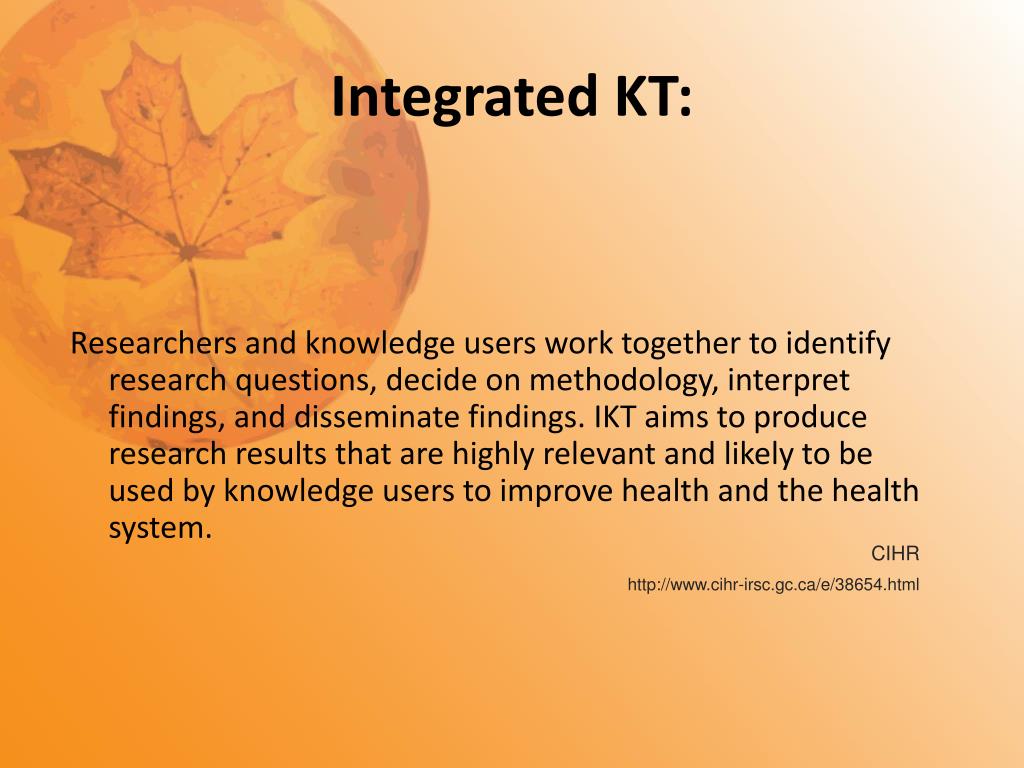 Integrated KT:

Researchers and knowledge users work together to identify research questions, decide on methodology, interpret findings, and disseminate findings. IKT aims to produce research results that are highly relevant and likely to be used by knowledge users to improve health and the health system.

CIHR

http://www.cihr-irsc.gc.ca/e/38654.html